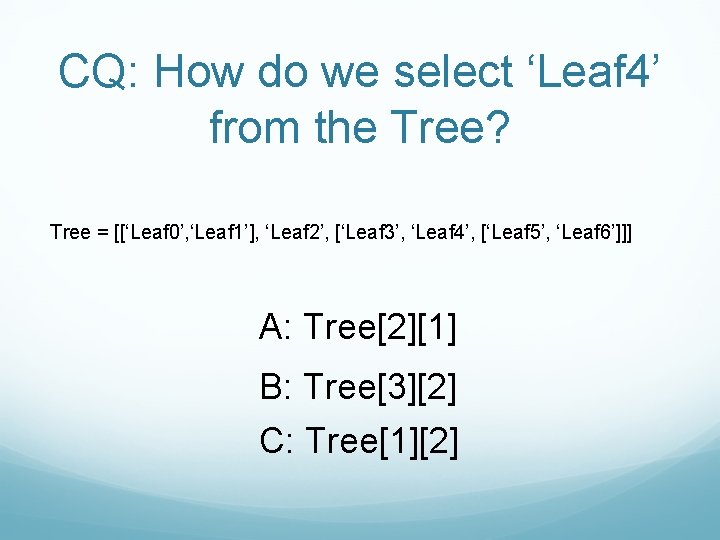 CQ: How do we select ‘Leaf4’ from the Tree?

Tree = [[‘Leaf0’,‘Leaf1’], ‘Leaf2’, [‘Leaf3’, ‘Leaf4’, [‘Leaf5’, ‘Leaf6’]]]

A: Tree[2][1]

B: Tree[3][2]

C: Tree[1][2]